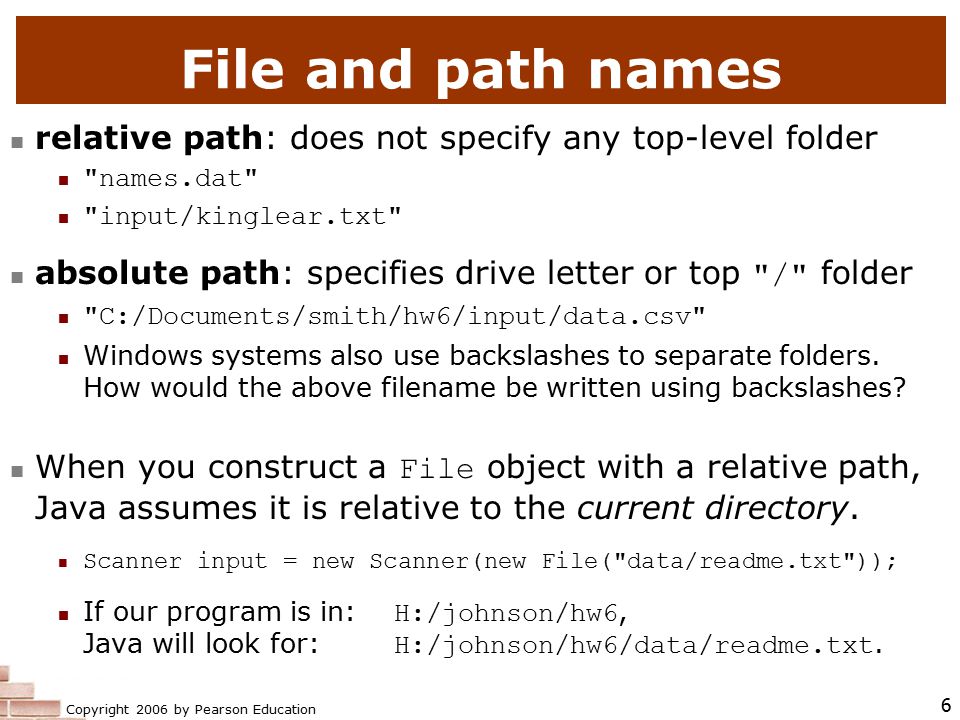 File and path names

relative path: does not specify any top-level folder
"names.dat"
"input/kinglear.txt"

absolute path: specifies drive letter or top "/" folder
"C:/Documents/smith/hw6/input/data.csv"
Windows systems also use backslashes to separate folders. How would the above filename be written using backslashes?

When you construct a File object with a relative path, Java assumes it is relative to the current directory.
Scanner input = new Scanner(new File("data/readme.txt"));
If our program is in: H:/johnson/hw6,
Java will look for: H:/johnson/hw6/data/readme.txt.

Copyright 2006 by Pearson Education
6